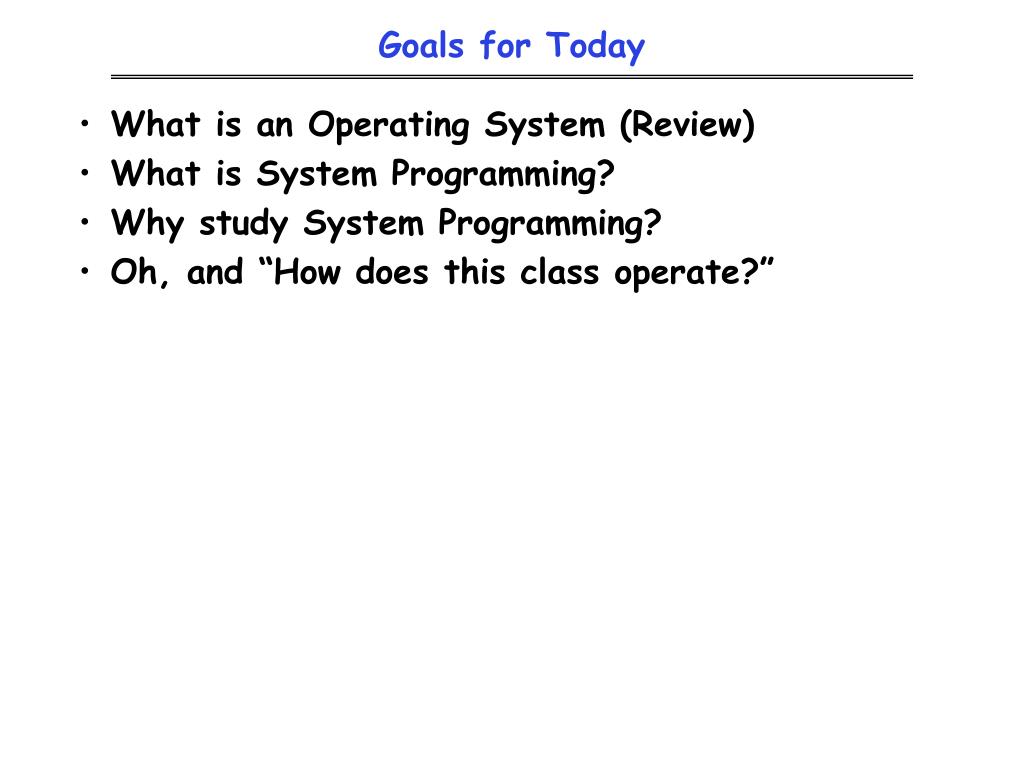 Goals for Today

• What is an Operating System (Review)
• What is System Programming?
• Why study System Programming?
• Oh, and “How does this class operate?”